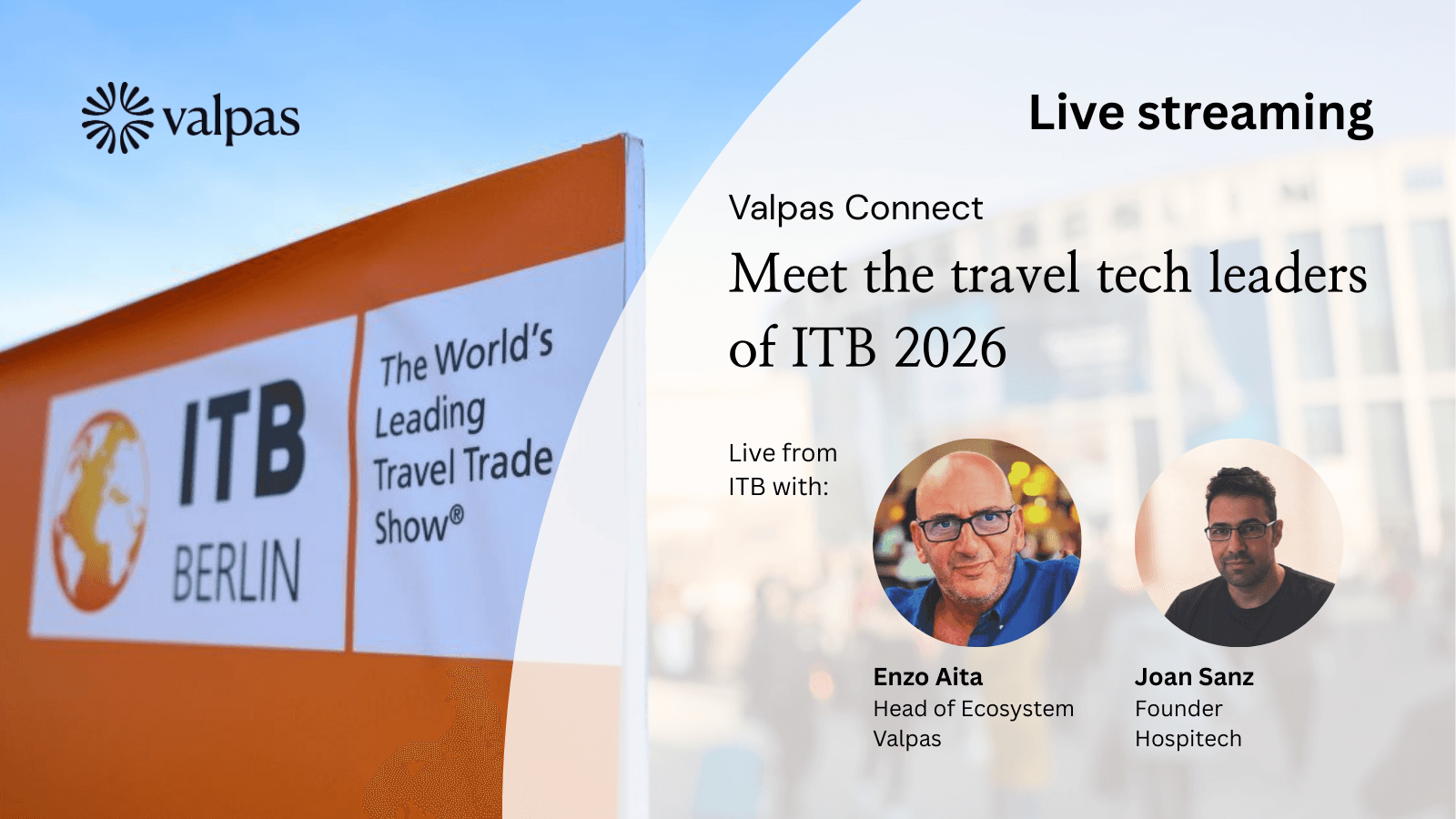 valpas

ITB BERLIN

The World's Leading Travel Trade Show®

Live streaming

Valpas Connect

Meet the travel tech leaders of ITB 2026

Live from ITB with:

Enzo Aita
Head of Ecosystem
Valpas

Joan Sanz
Founder
Hospitech